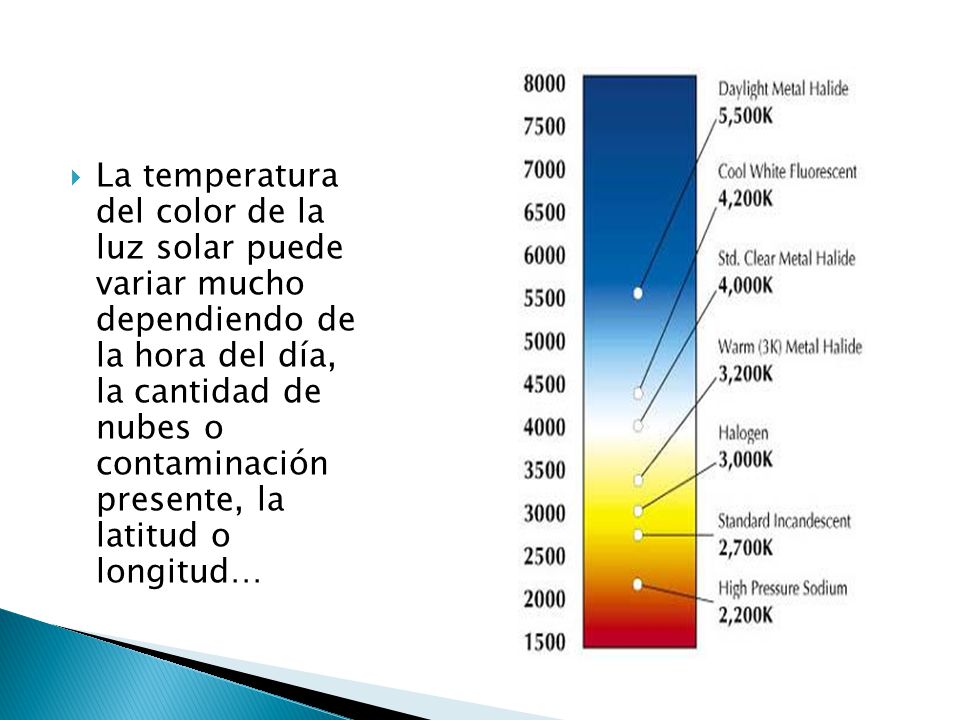 La temperatura del color de la luz solar puede variar mucho dependiendo de la hora del día, la cantidad de nubes o contaminación presente, la latitud o longitud…

8000
7500
7000
6500
6000
5500
5000
4500
4000
3500
3000
2500
2000
1500

Daylight Metal Halide
5,500K
Cool White Fluorescent
4,200K
Std. Clear Metal Halide
4,000K
Warm (3K) Metal Halide
3,200K
Halogen
3,000K
Standard Incandescent
2,700K
High Pressure Sodium
2,200K